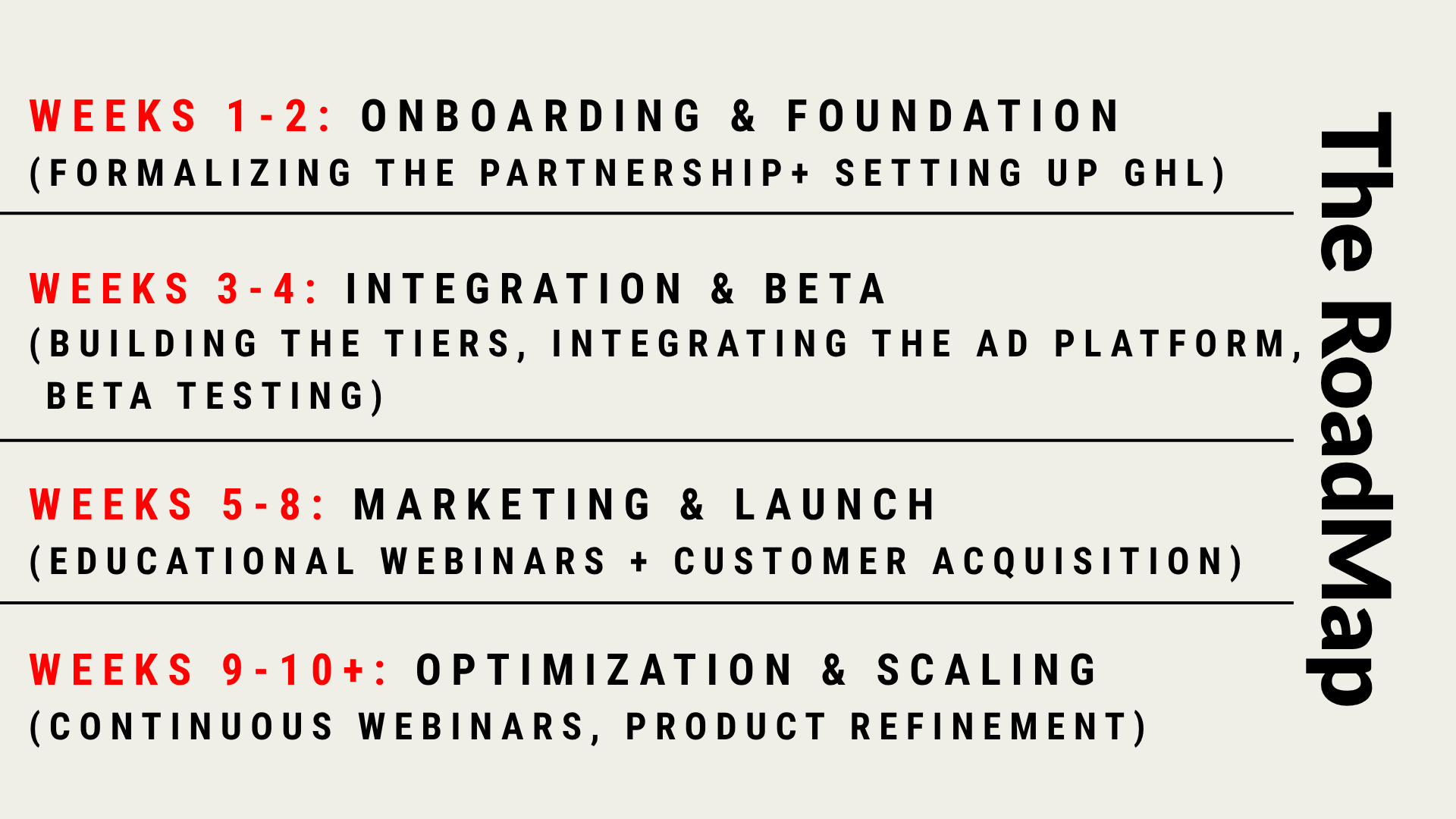 The RoadMap

WEEKS 1-2: ONBOARDING & FOUNDATION
(FORMALIZING THE PARTNERSHIP+ SETTING UP GHL)

WEEKS 3-4: INTEGRATION & BETA
(BUILDING THE TIERS, INTEGRATING THE AD PLATFORM, BETA TESTING)

WEEKS 5-8: MARKETING & LAUNCH
(EDUCATIONAL WEBINARS + CUSTOMER ACQUISITION)

WEEKS 9-10+: OPTIMIZATION & SCALING
(CONTINUOUS WEBINARS, PRODUCT REFINEMENT)